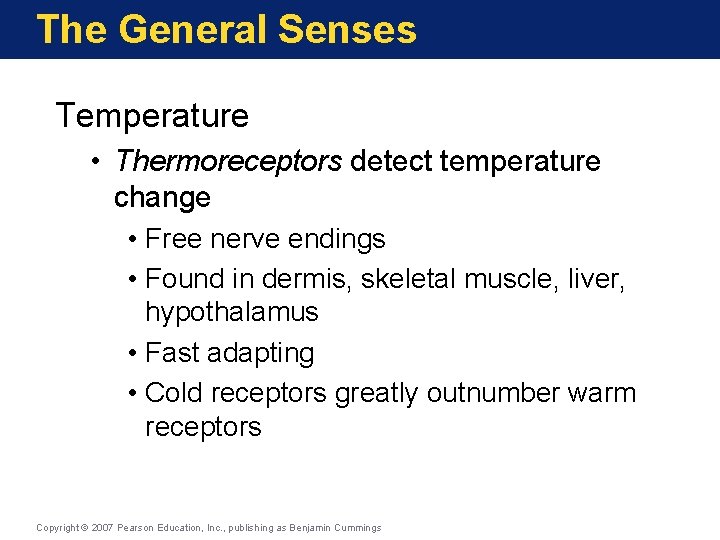 The General Senses

Temperature

• Thermoreceptors detect temperature change

• Free nerve endings

• Found in dermis, skeletal muscle, liver, hypothalamus

• Fast adapting

• Cold receptors greatly outnumber warm receptors

Copyright © 2007 Pearson Education, Inc., publishing as Benjamin Cummings